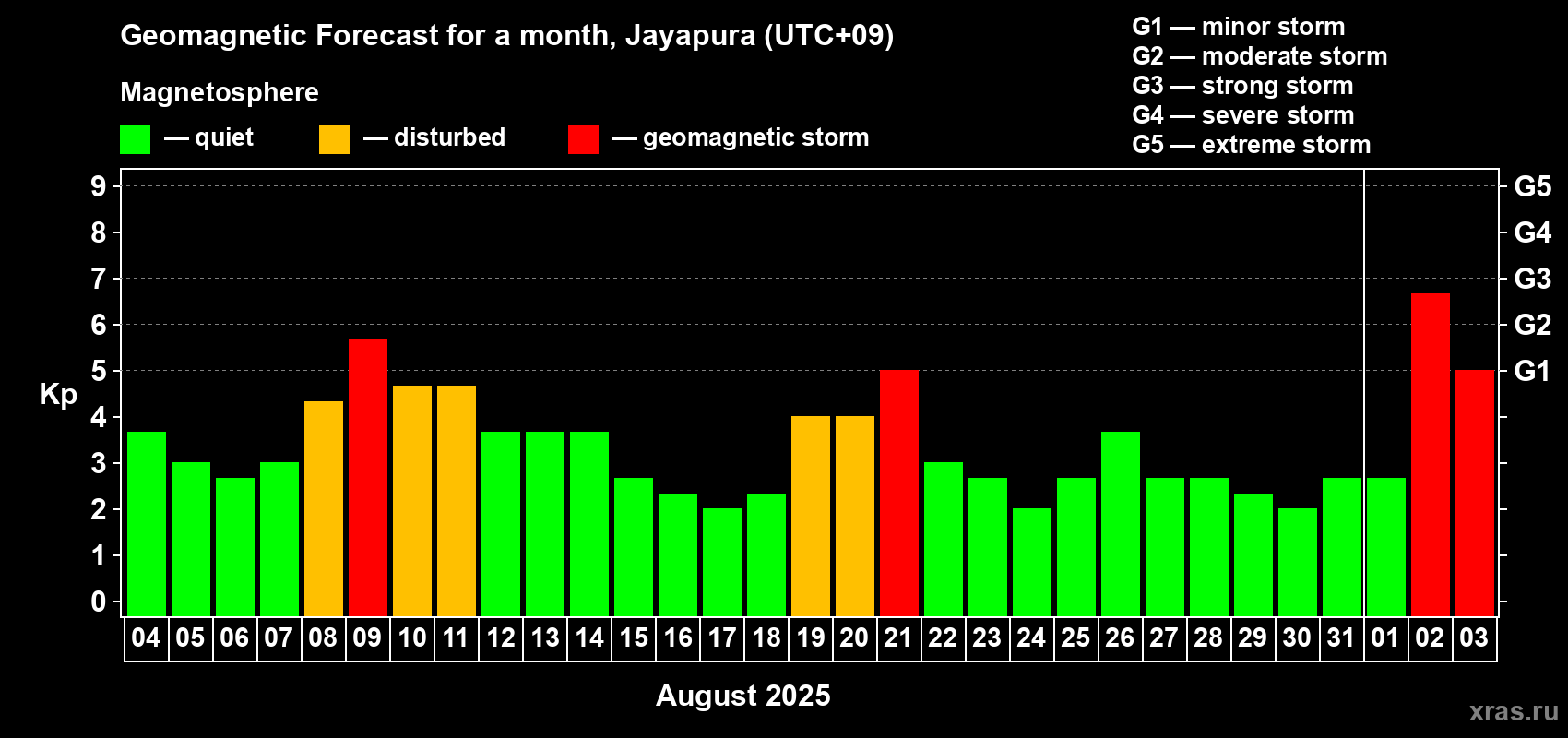 Geomagnetic Forecast for a month, Jayapura (UTC+09)

Magnetosphere

— quiet — disturbed — geomagnetic storm

G1 — minor storm
G2 — moderate storm
G3 — strong storm
G4 — severe storm
G5 — extreme storm

Kp

9
8
7
6
5
4
3
2
1
0

G5
G4
G3
G2
G1

04 05 06 07 08 09 10 11 12 13 14 15 16 17 18 19 20 21 22 23 24 25 26 27 28 29 30 31 01 02 03

August 2025

xras.ru